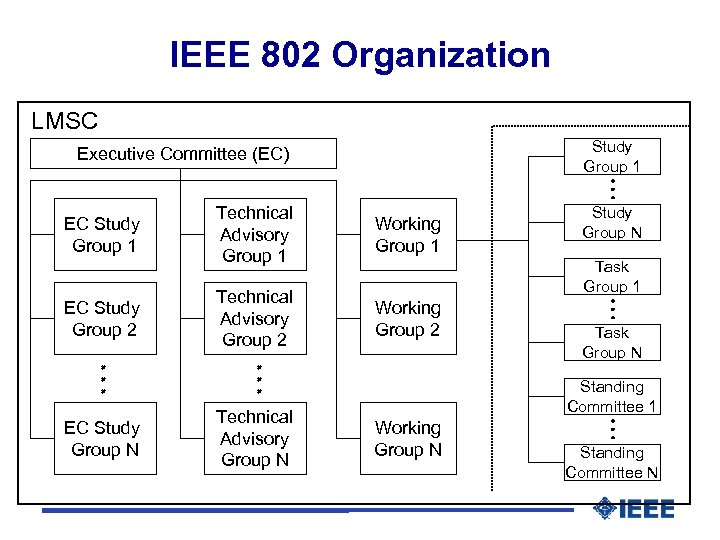 IEEE 802 Organization

LMSC

Executive Committee (EC)

EC Study Group 1

EC Study Group 2

EC Study Group N

Technical Advisory Group 1

Technical Advisory Group 2

Technical Advisory Group N

Working Group 1

Working Group 2

Working Group N

Study Group 1

Study Group N

Task Group 1

Task Group N

Standing Committee 1

Standing Committee N

IEEE